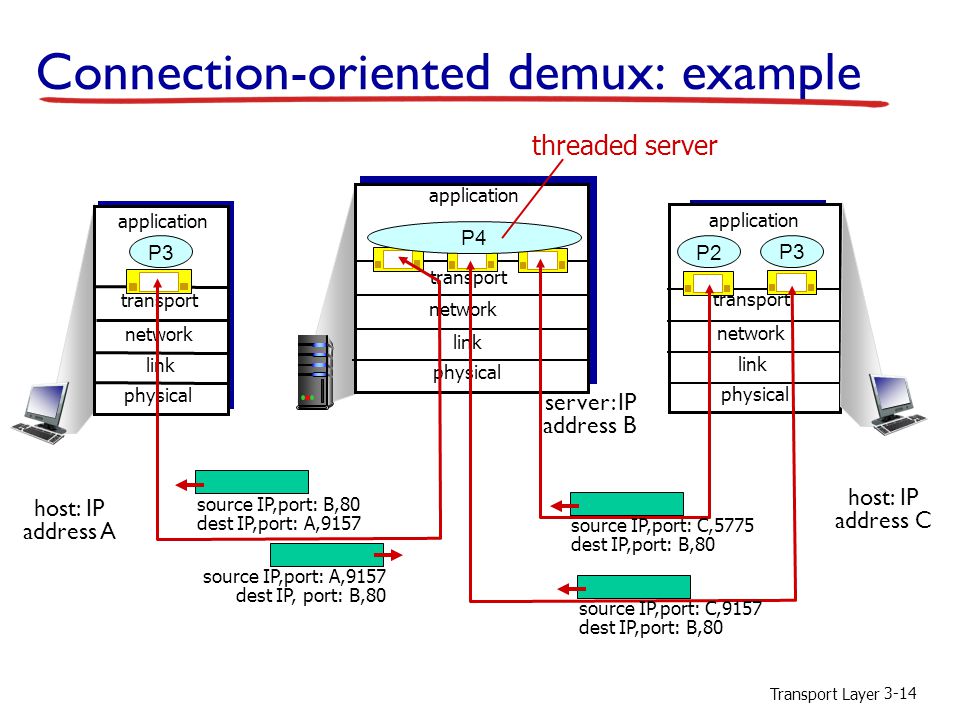 Connection-oriented demux: example

threaded server

application
P3
transport
network
link
physical

application
P4
transport
network
link
physical

application
P2
P3
transport
network
link
physical

server: IP address B

host: IP address A

host: IP address C

source IP,port: B,80
dest IP,port: A,9157

source IP,port: A,9157
dest IP, port: B,80

source IP,port: C,5775
dest IP,port: B,80

source IP,port: C,9157
dest IP,port: B,80

Transport Layer 3-14